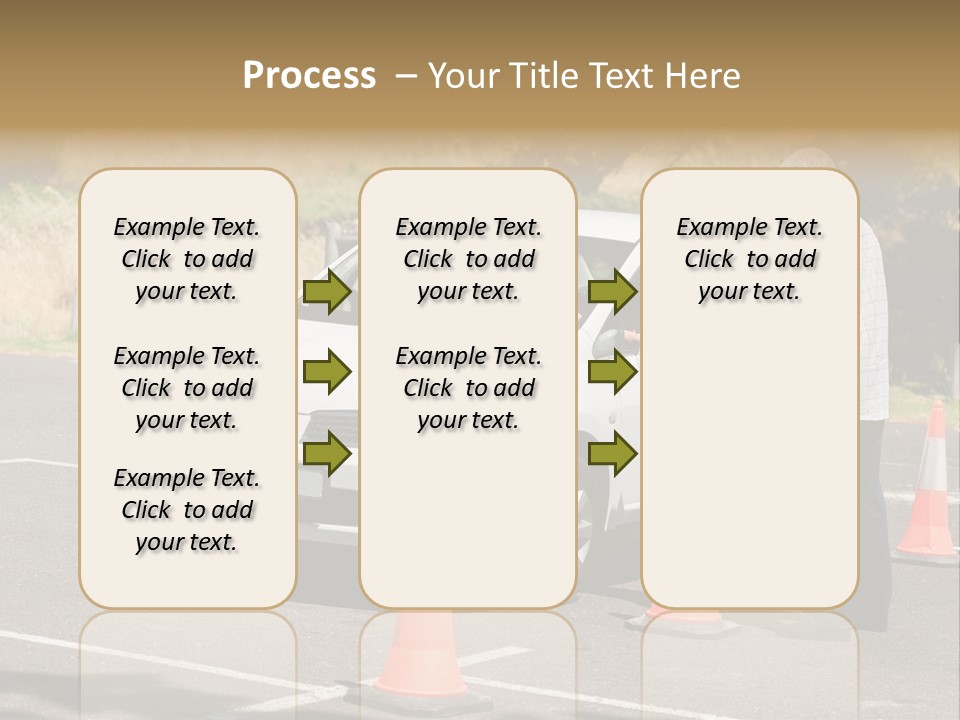 Process – Your Title Text Here

Example Text. Click to add your text.

Example Text. Click to add your text.

Example Text. Click to add your text.

Example Text. Click to add your text.

Example Text. Click to add your text.

Example Text. Click to add your text.